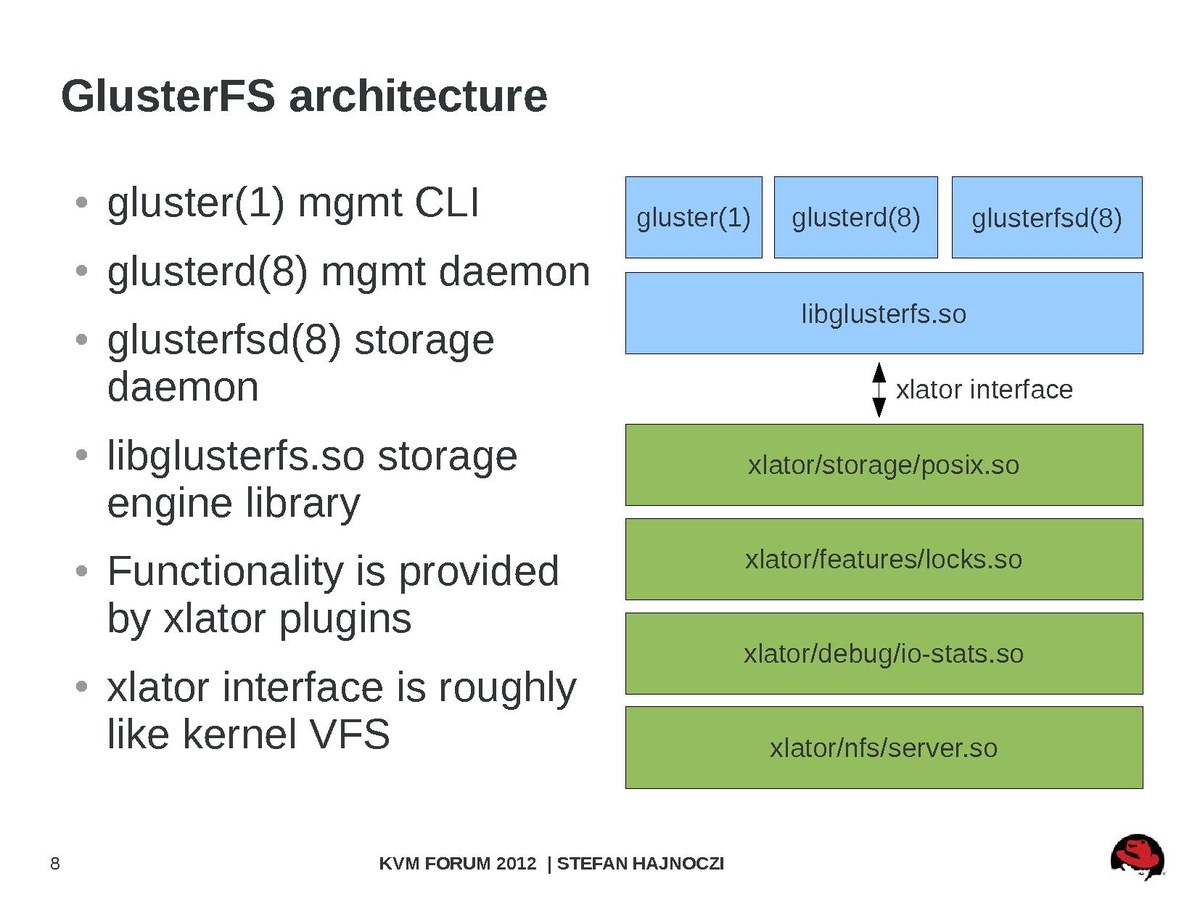 GlusterFS architecture

• gluster(1) mgmt CLI
• glusterd(8) mgmt daemon
• glusterfsd(8) storage daemon
• libglusterfs.so storage engine library
• Functionality is provided by xlator plugins
• xlator interface is roughly like kernel VFS

gluster(1)
glusterd(8)
glusterfsd(8)
libglusterfs.so
xlator interface
xlator/storage/posix.so
xlator/features/locks.so
xlator/debug/io-stats.so
xlator/nfs/server.so

8
KVM FORUM 2012 | STEFAN HAJNOCZI